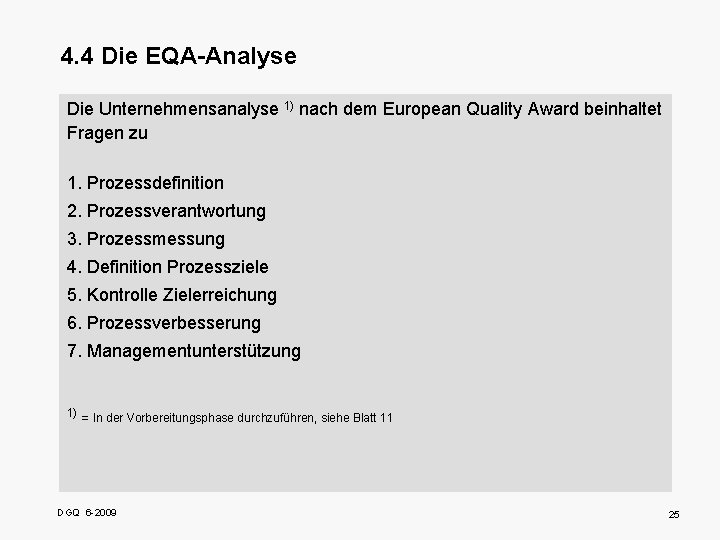 4.4 Die EQA-Analyse

Die Unternehmensanalyse $^{1)}$ nach dem European Quality Award beinhaltet Fragen zu

1. Prozessdefinition
2. Prozessverantwortung
3. Prozessmessung
4. Definition Prozessziele
5. Kontrolle Zielerreichung
6. Prozessverbesserung
7. Managementunterstützung

$^{1)}$ = In der Vorbereitungsphase durchzuführen, siehe Blatt 11

DGQ 6-2009

25